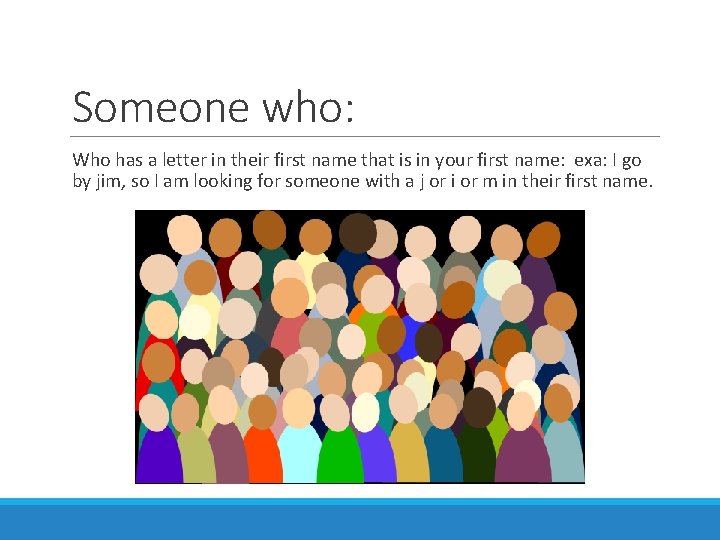 Someone who:

Who has a letter in their first name that is in your first name: exa: I go by jim, so I am looking for someone with a j or i or m in their first name.